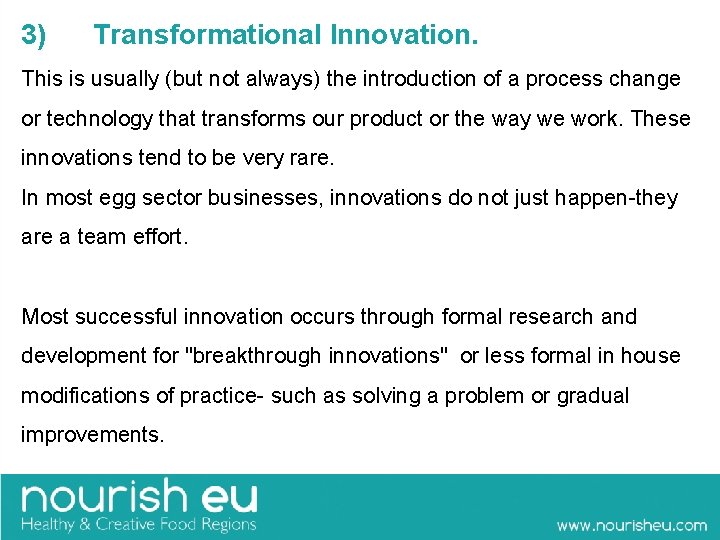 3) Transformational Innovation.

This is usually (but not always) the introduction of a process change or technology that transforms our product or the way we work. These innovations tend to be very rare.
In most egg sector businesses, innovations do not just happen-they are a team effort.

Most successful innovation occurs through formal research and development for "breakthrough innovations" or less formal in house modifications of practice- such as solving a problem or gradual improvements.

nourish eu
Healthy & Creative Food Regions

www.nourisheu.com